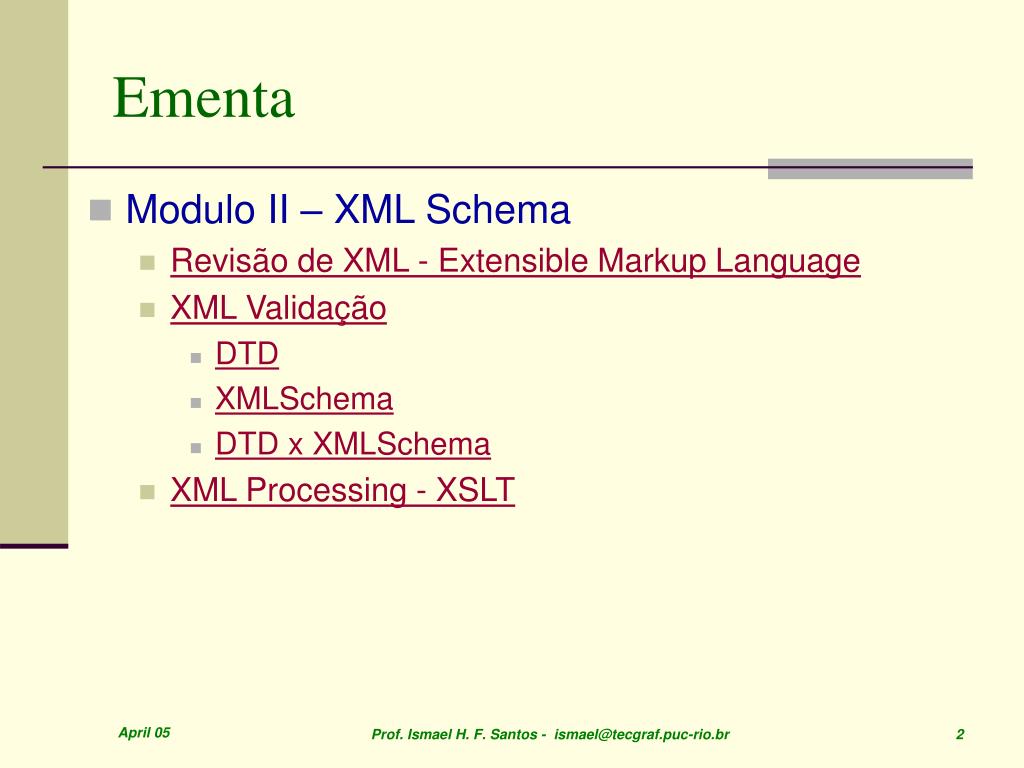 Ementa

Modulo II – XML Schema

Revisão de XML - Extensible Markup Language

XML Validação

DTD

XMLSchema

DTD x XMLSchema

XML Processing - XSLT

April 05

Prof. Ismael H. F. Santos - ismael@tecgraf.puc-rio.br

2